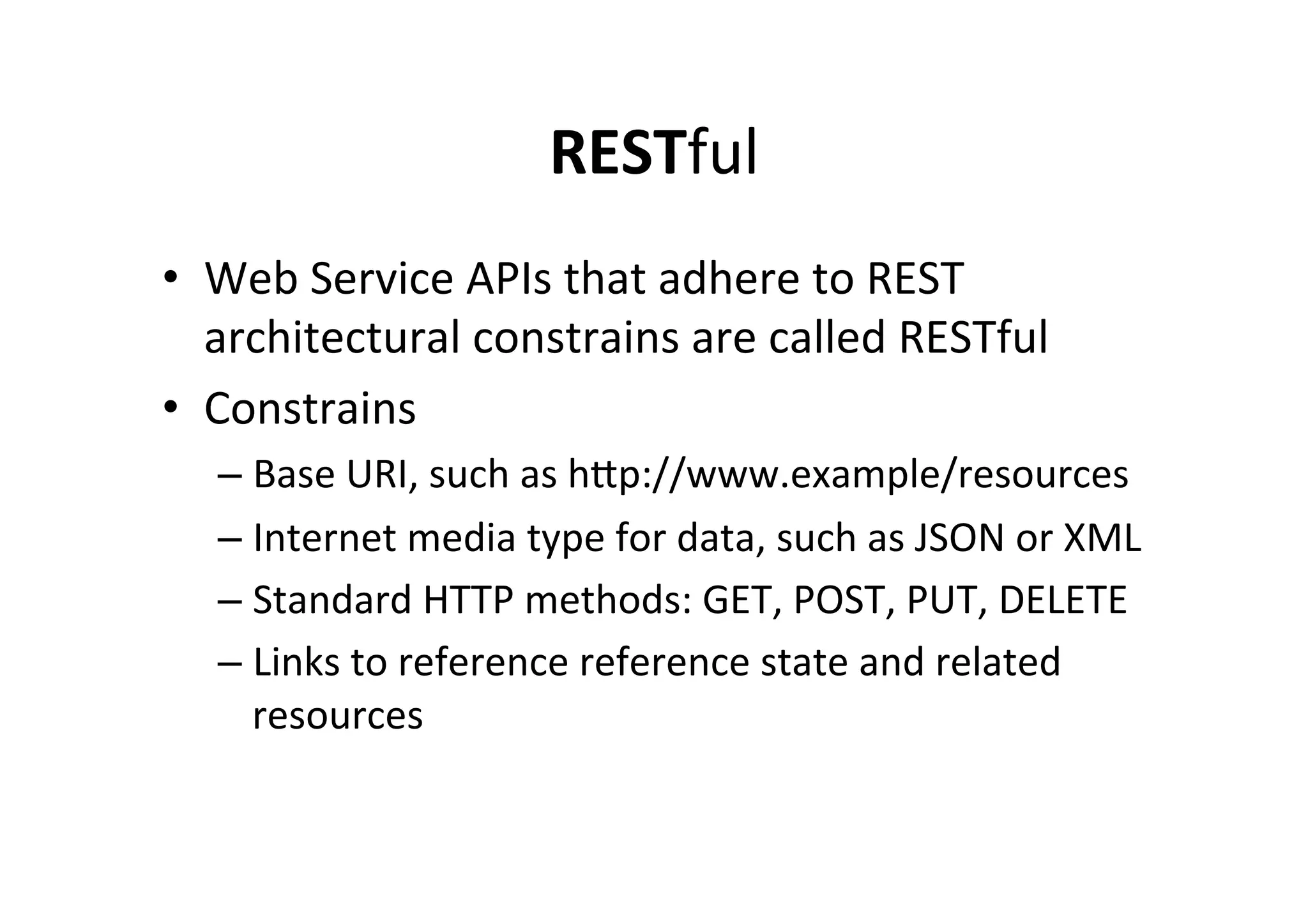 RESTful

• Web Service APIs that adhere to REST architectural constrains are called RESTful
• Constrains
– Base URI, such as http://www.example/resources
– Internet media type for data, such as JSON or XML
– Standard HTTP methods: GET, POST, PUT, DELETE
– Links to reference reference state and related resources